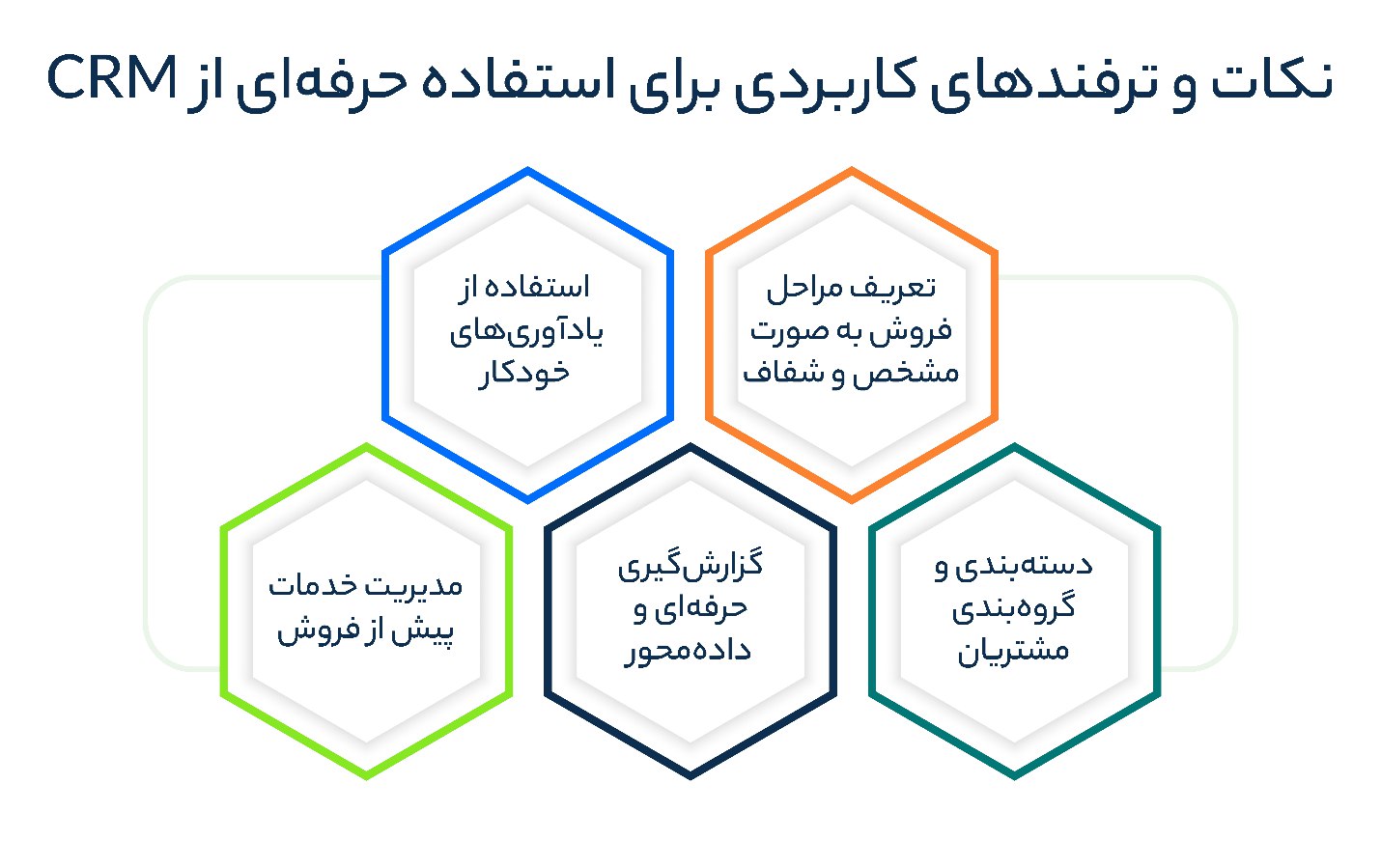 نکات و ترفندهای کاربردی برای استفاده حرفه‌ای از CRM

تعریف مراحل فروش به صورت مشخص و شفاف

استفاده از یادآوری‌های خودکار

دسته‌بندی و گروه‌بندی مشتریان

گزارش‌گیری حرفه‌ای و داده‌محور

مدیریت خدمات پیش از فروش